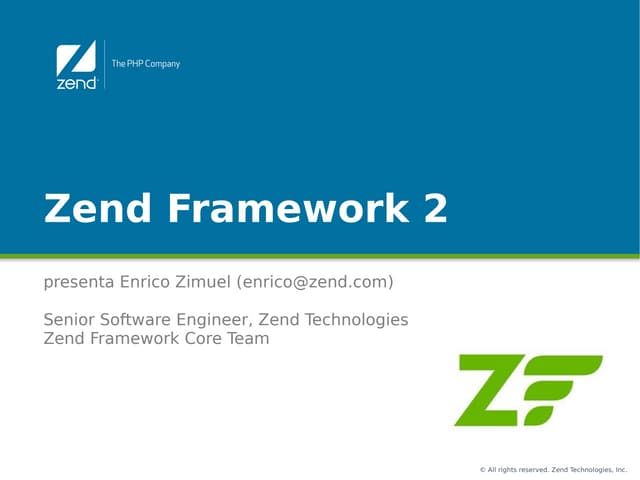 zend

The PHP Company

Zend Framework 2

presenta Enrico Zimuel (enrico@zend.com)

Senior Software Engineer, Zend Technologies
Zend Framework Core Team

ZF

© All rights reserved. Zend Technologies, Inc.